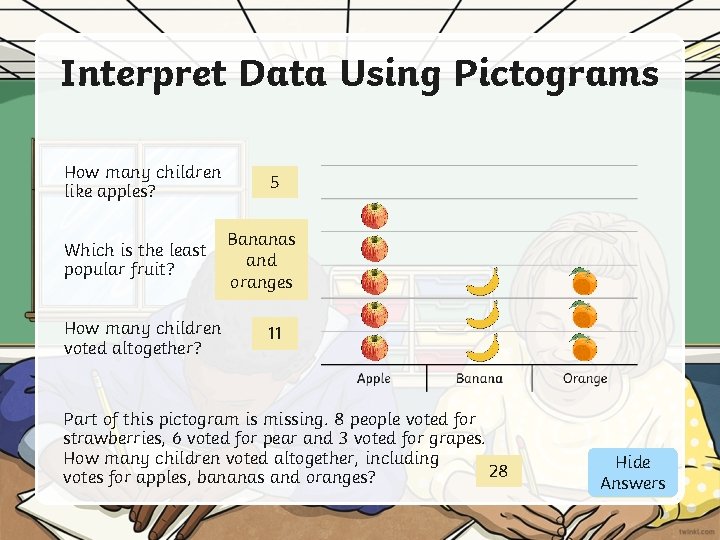 Interpret Data Using Pictograms

How many children like apples?

5

Which is the least popular fruit?

Bananas and oranges

How many children voted altogether?

11

Apple

Banana

Orange

Part of this pictogram is missing. 8 people voted for strawberries, 6 voted for pear and 3 voted for grapes. How many children voted altogether, including votes for apples, bananas and oranges?

28

Hide Answers

twinkl.com